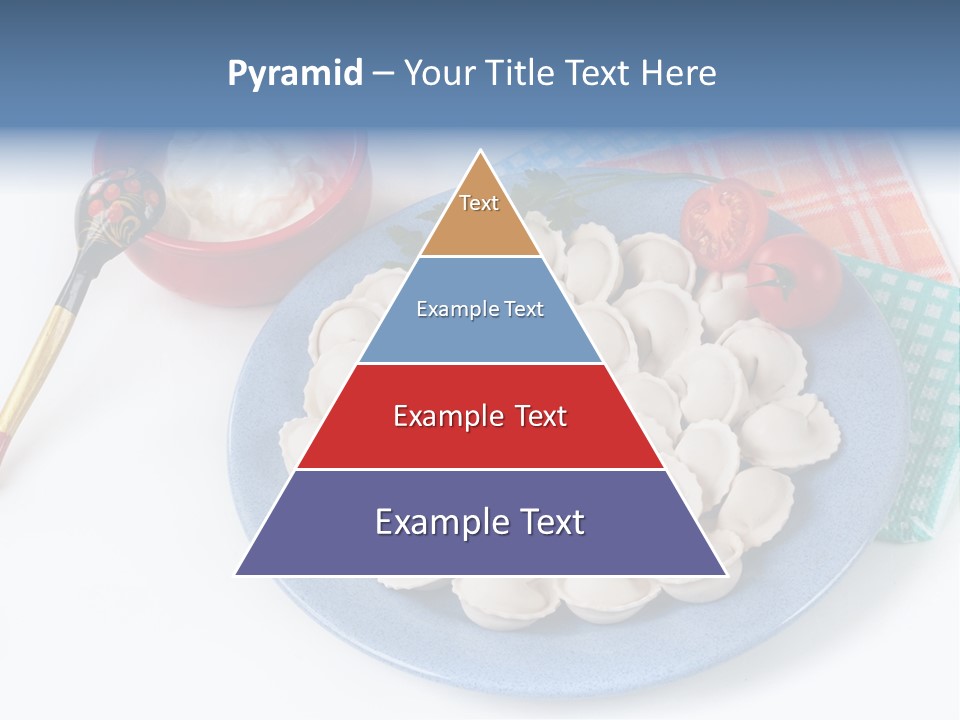 Pyramid – Your Title Text Here

Text

Example Text

Example Text

Example Text